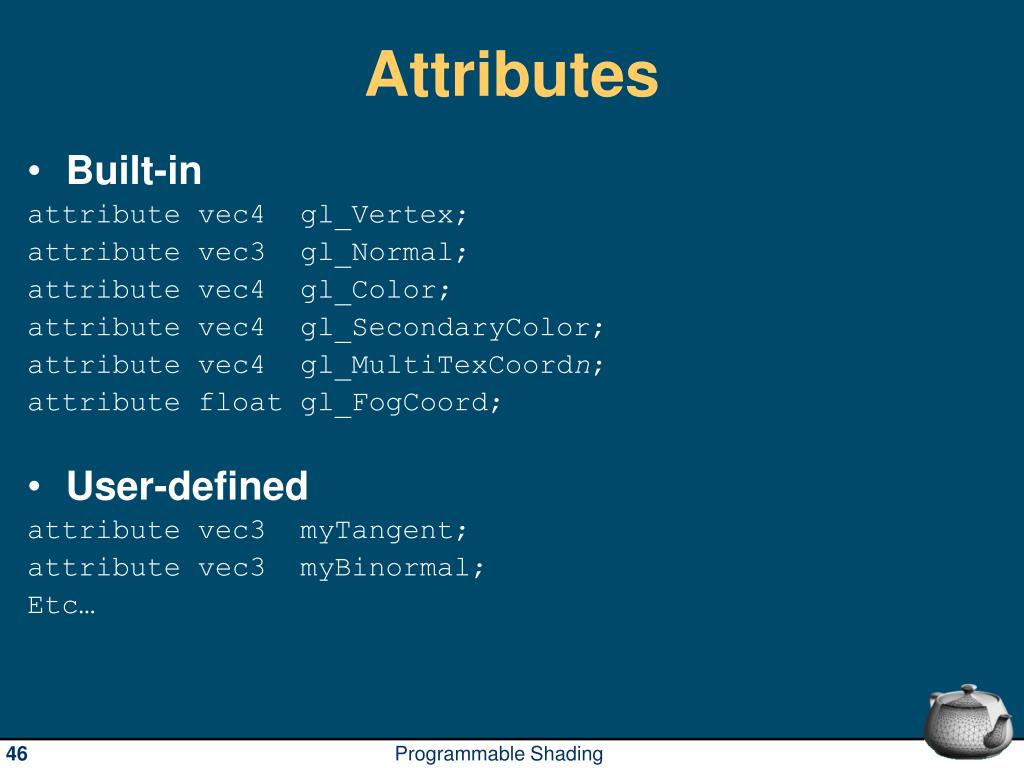 Attributes

• Built-in

attribute vec4  gl_Vertex;
attribute vec3  gl_Normal;
attribute vec4  gl_Color;
attribute vec4  gl_SecondaryColor;
attribute vec4  gl_MultiTexCoordn;
attribute float gl_FogCoord;

• User-defined

attribute vec3  myTangent;
attribute vec3  myBinormal;
Etc…

46

Programmable Shading